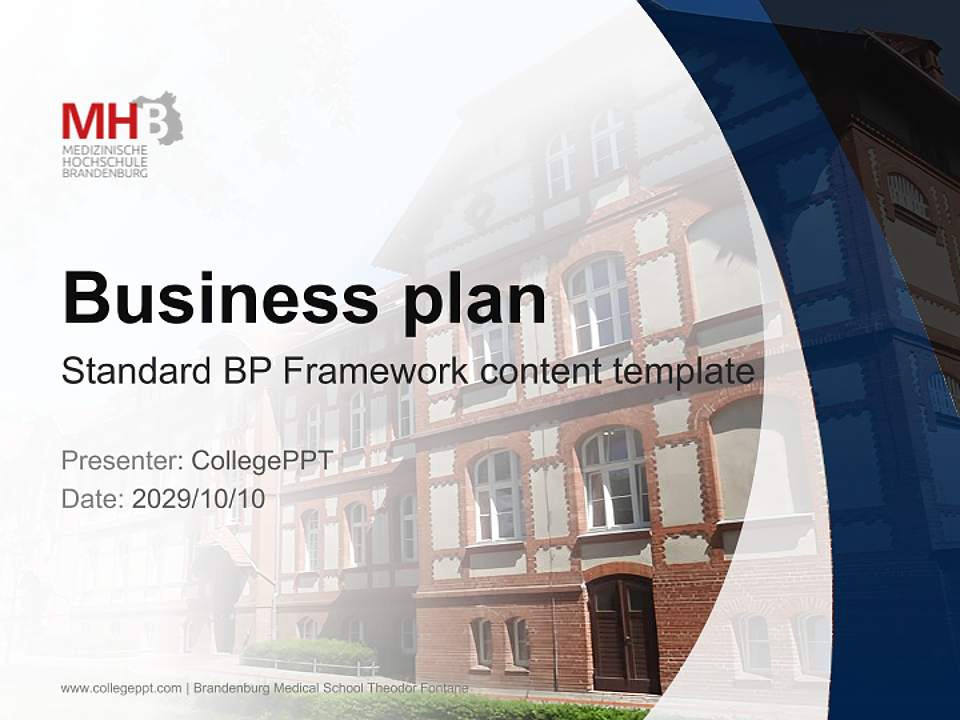 MHB
MEDIZINISCHE
HOCHSCHULE
BRANDENBURG

Business plan

Standard BP Framework content template

Presenter: CollegePPT
Date: 2029/10/10

www.collegeppt.com | Brandenburg Medical School Theodor Fontane